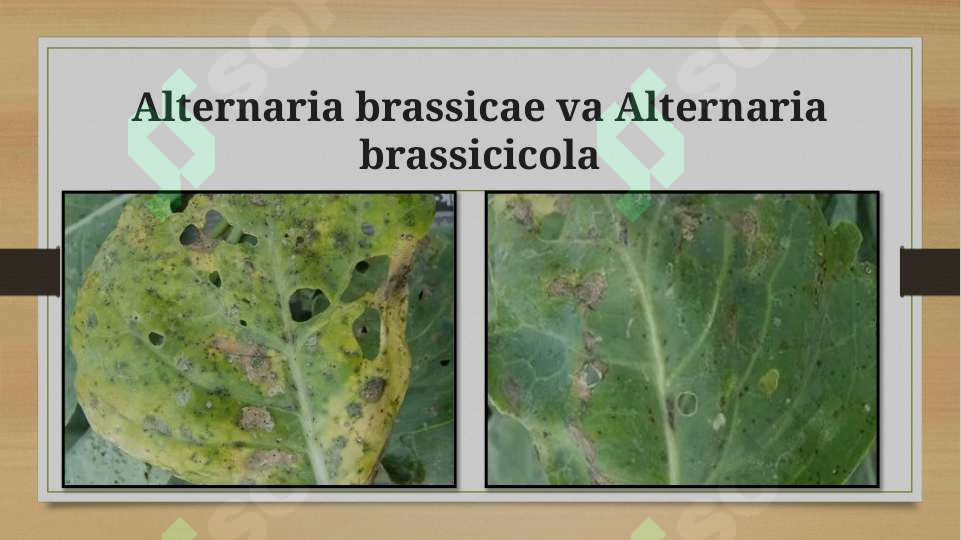 Alternaria brassicae va Alternaria brassicicola